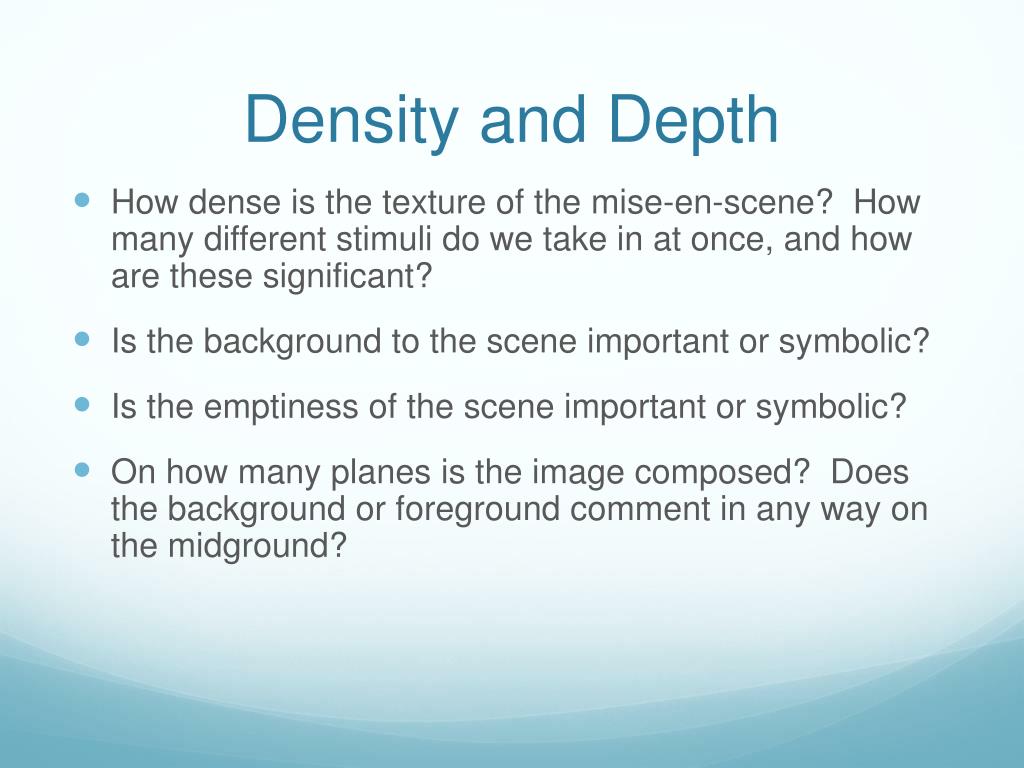 Density and Depth

- How dense is the texture of the mise-en-scene?  How many different stimuli do we take in at once, and how are these significant?
- Is the background to the scene important or symbolic?
- Is the emptiness of the scene important or symbolic?
- On how many planes is the image composed?  Does the background or foreground comment in any way on the midground?